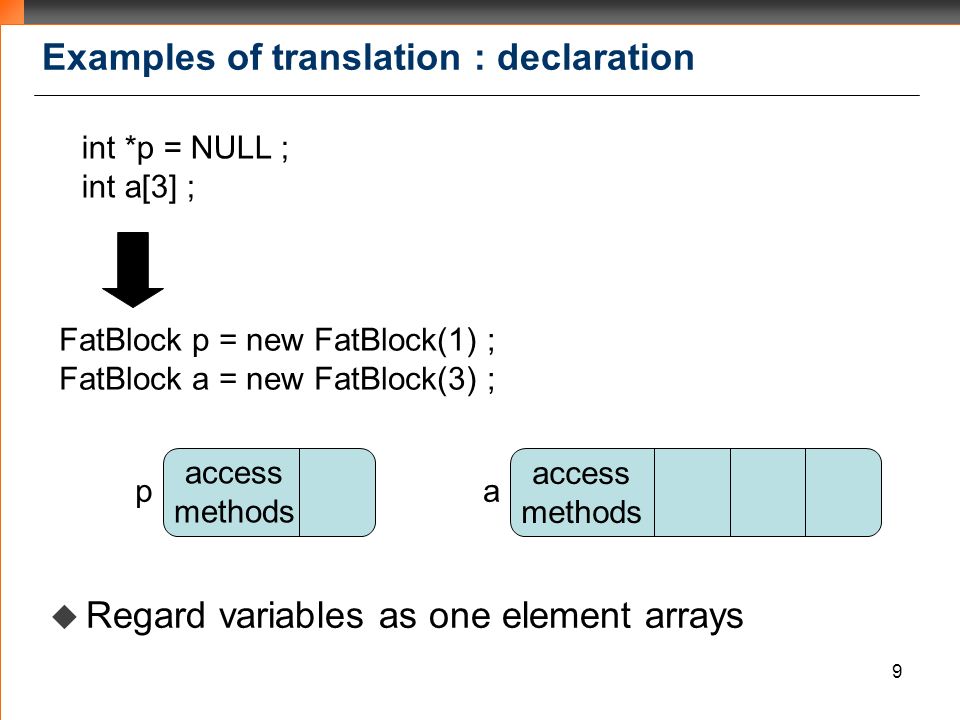 Examples of translation : declaration

int *p = NULL ;
int a[3] ;

FatBlock p = new FatBlock(1) ;
FatBlock a = new FatBlock(3) ;

p access methods

a access methods

◆ Regard variables as one element arrays

9